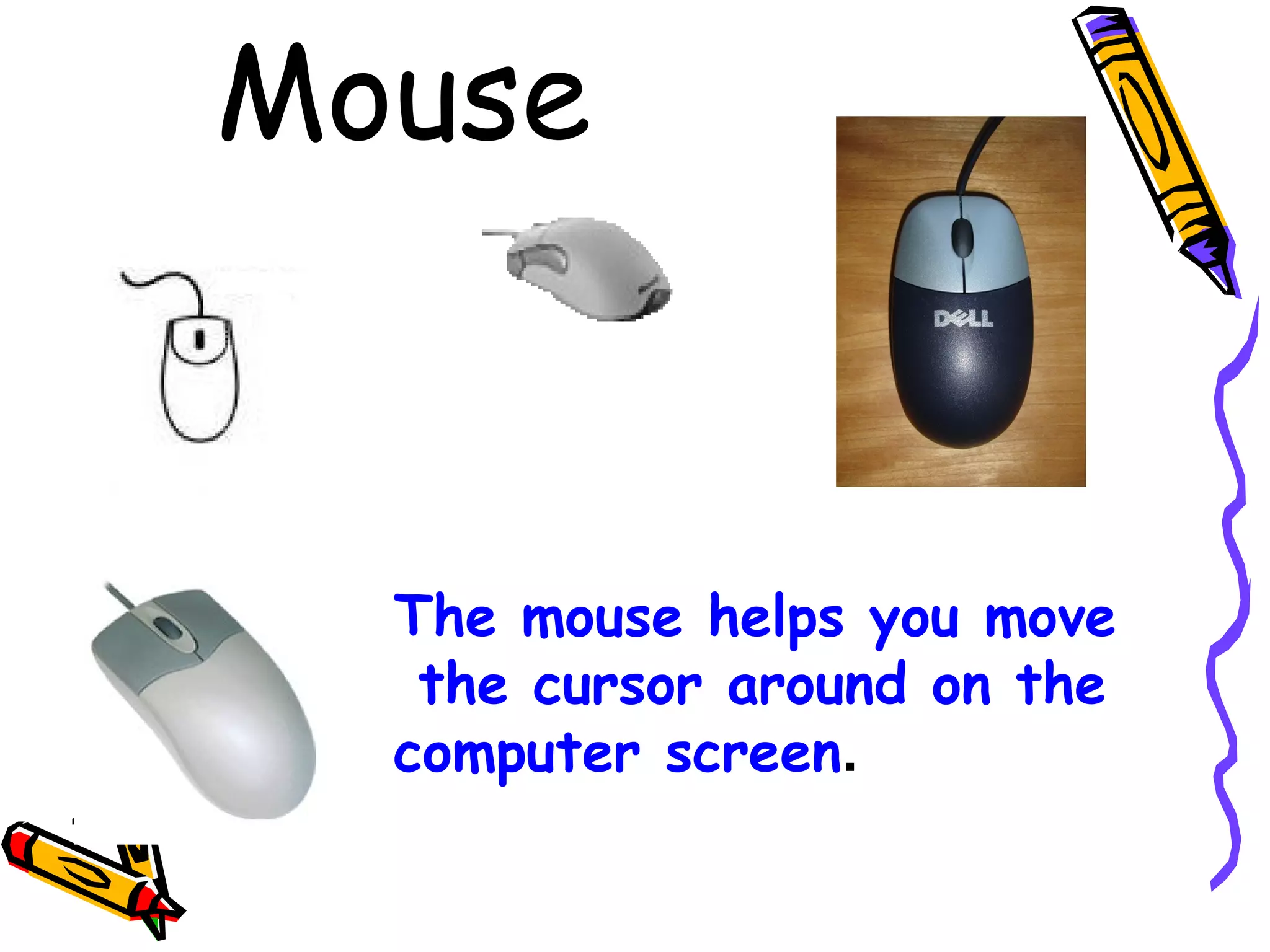 Mouse

DELL

The mouse helps you move the cursor around on the computer screen.